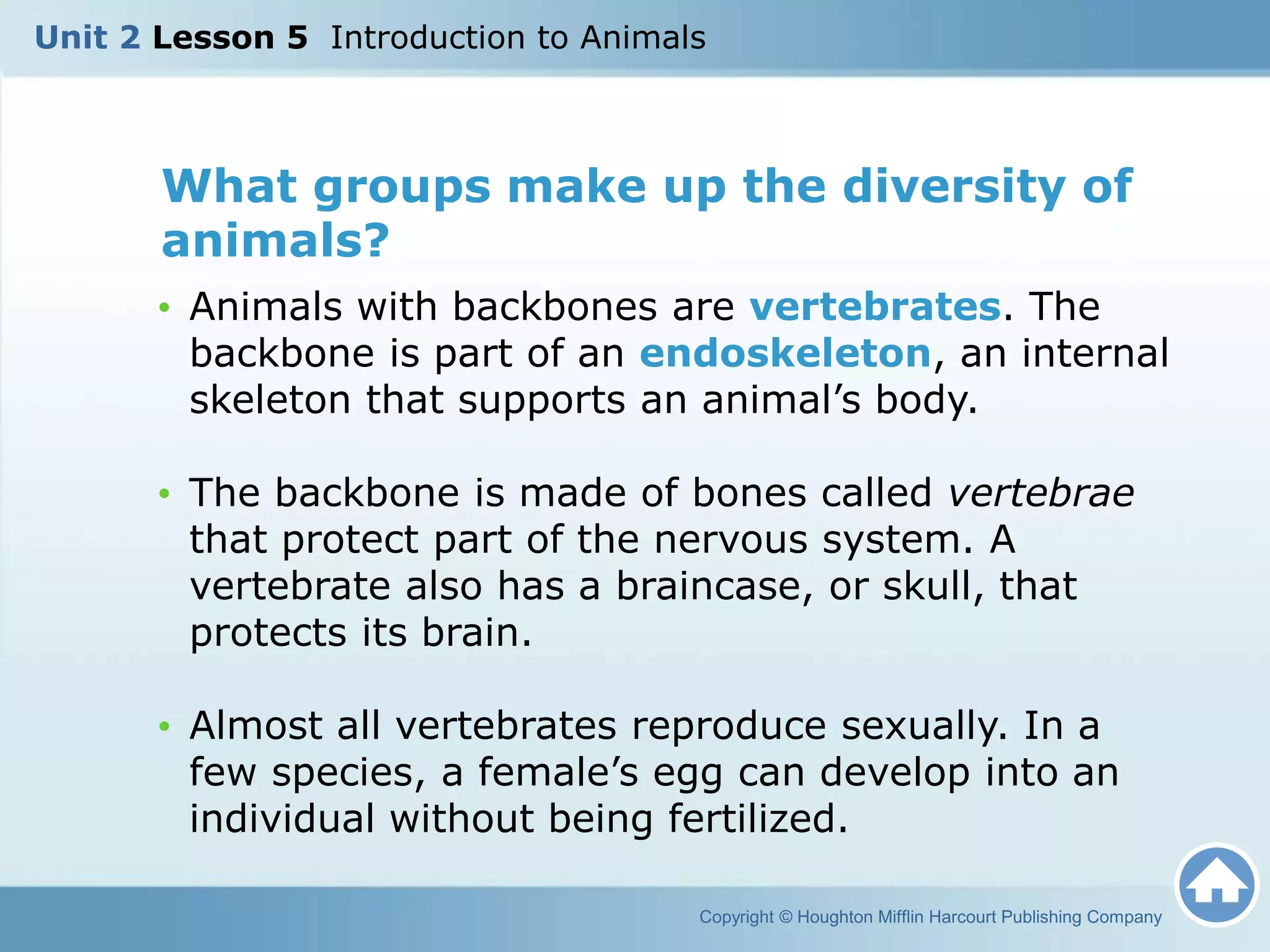 Unit 2 Lesson 5 Introduction to Animals

What groups make up the diversity of animals?

• Animals with backbones are vertebrates. The backbone is part of an endoskeleton, an internal skeleton that supports an animal’s body.

• The backbone is made of bones called vertebrae that protect part of the nervous system. A vertebrate also has a braincase, or skull, that protects its brain.

• Almost all vertebrates reproduce sexually. In a few species, a female’s egg can develop into an individual without being fertilized.

Copyright © Houghton Mifflin Harcourt Publishing Company